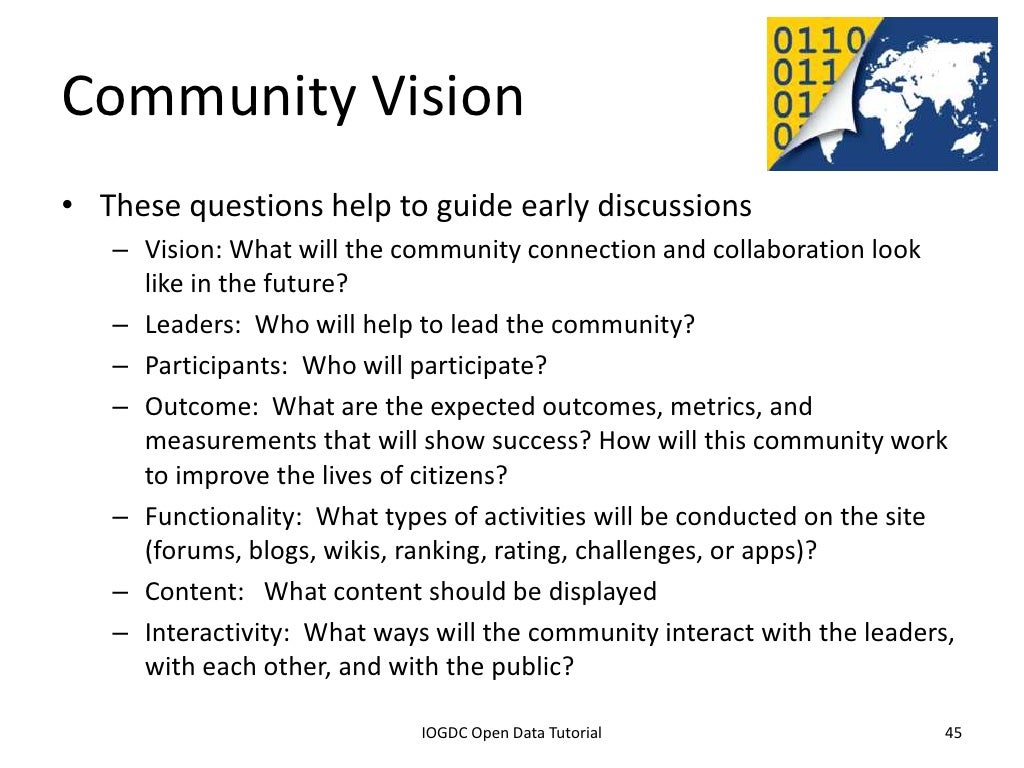 Community Vision

0110
011
01
0

• These questions help to guide early discussions
– Vision: What will the community connection and collaboration look like in the future?
– Leaders: Who will help to lead the community?
– Participants: Who will participate?
– Outcome: What are the expected outcomes, metrics, and measurements that will show success? How will this community work to improve the lives of citizens?
– Functionality: What types of activities will be conducted on the site (forums, blogs, wikis, ranking, rating, challenges, or apps)?
– Content: What content should be displayed
– Interactivity: What ways will the community interact with the leaders, with each other, and with the public?

IOGDC Open Data Tutorial

45